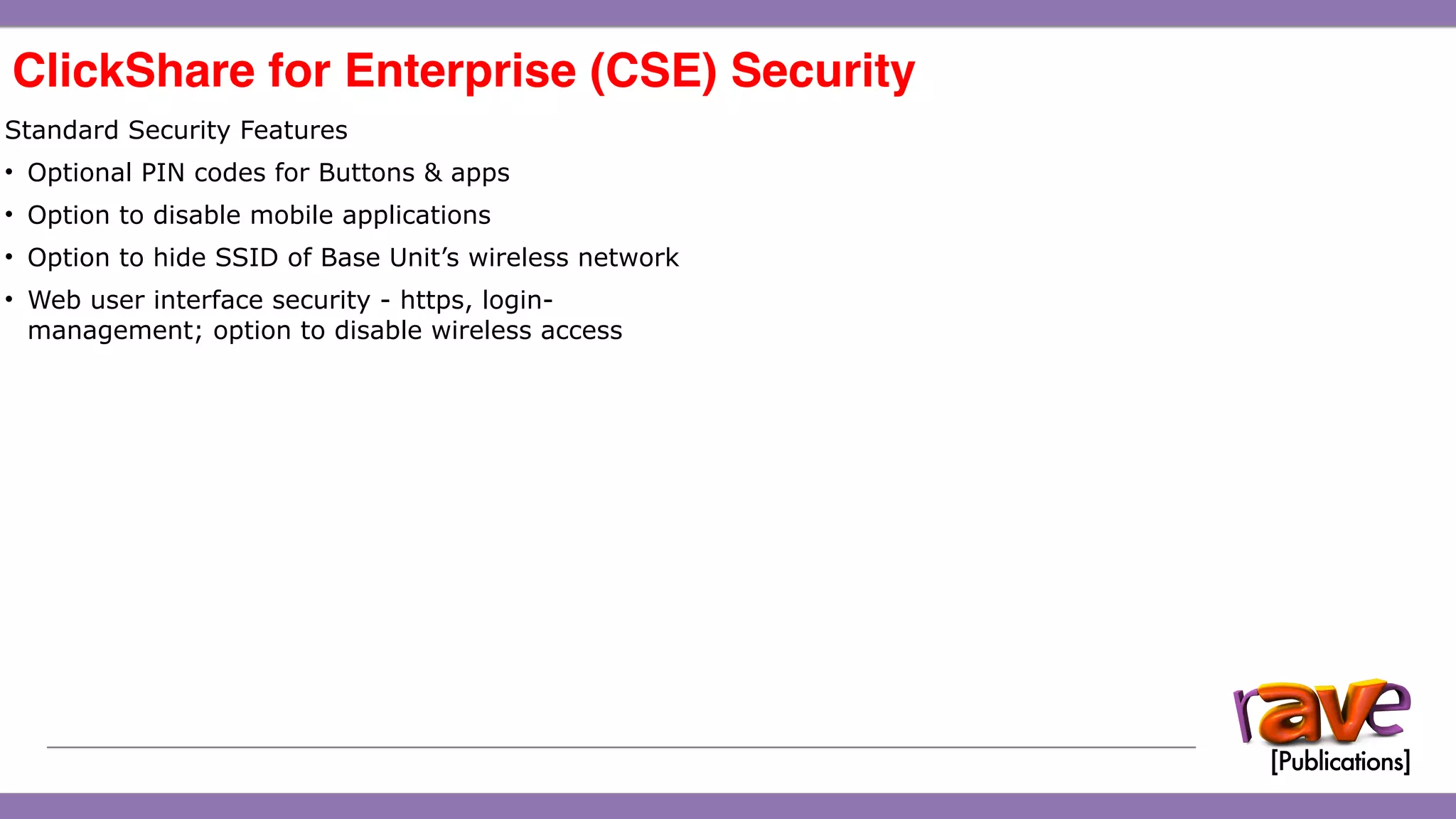 ClickShare for Enterprise (CSE) Security

Standard Security Features

• Optional PIN codes for Buttons & apps

• Option to disable mobile applications

• Option to hide SSID of Base Unit’s wireless network

• Web user interface security - https, login-management; option to disable wireless access

rave
[Publications]